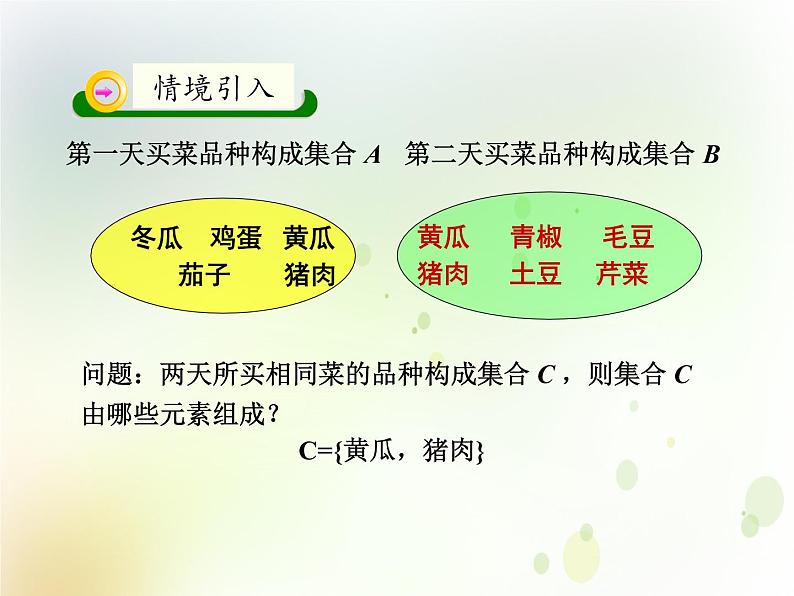 情境引入

第一天买菜品种构成集合 $A$　第二天买菜品种构成集合 $B$

冬瓜　鸡蛋　黄瓜
茄子　猪肉

黄瓜　青椒　毛豆
猪肉　土豆　芹菜

问题：两天所买相同菜的品种构成集合 $C$，则集合 $C$ 由哪些元素组成？

C={黄瓜，猪肉}